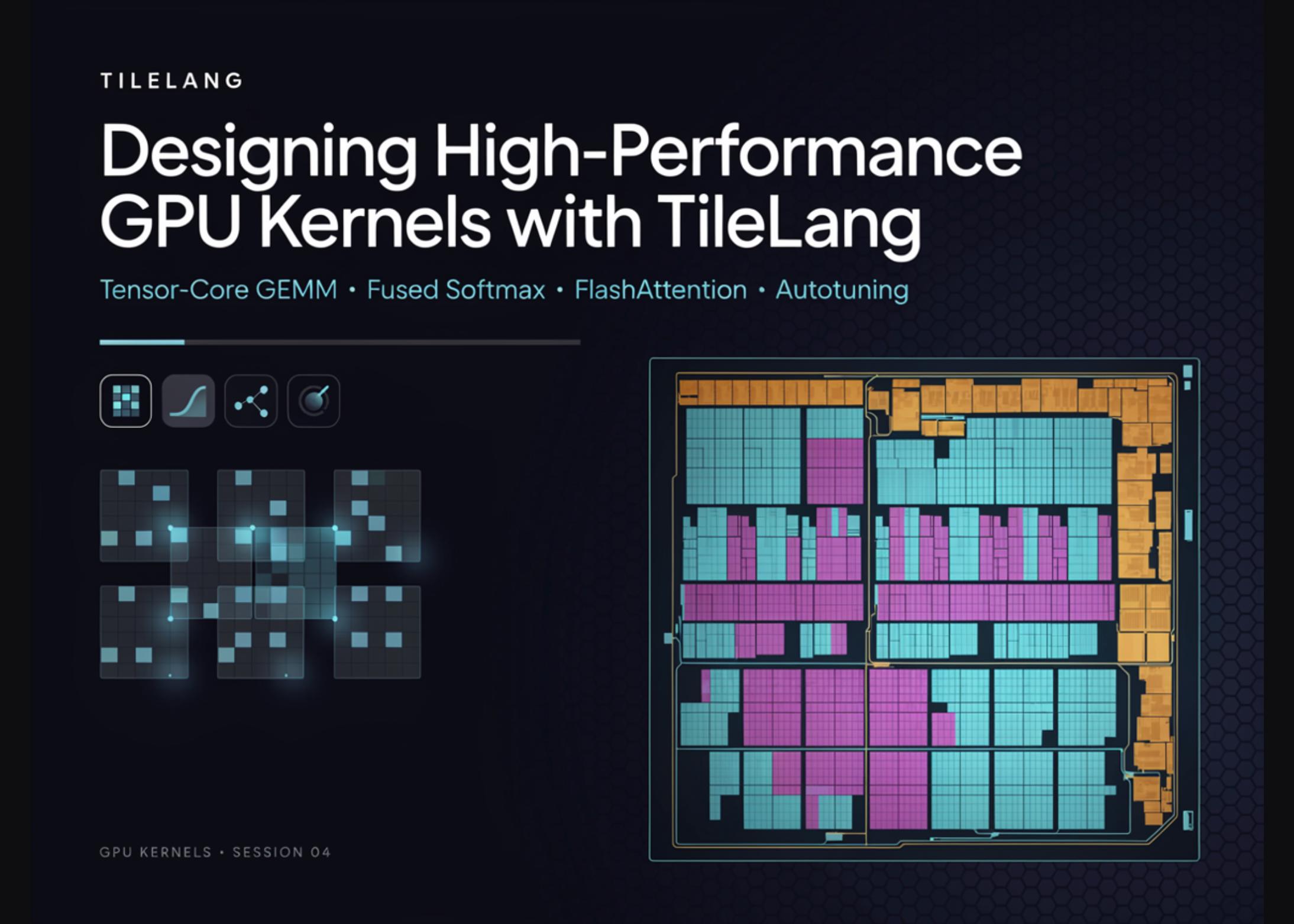 TILELANG

Designing High-Performance GPU Kernels with TileLang

Tensor-Core GEMM • Fused Softmax • FlashAttention • Autotuning

GPU KERNELS • SESSION 04